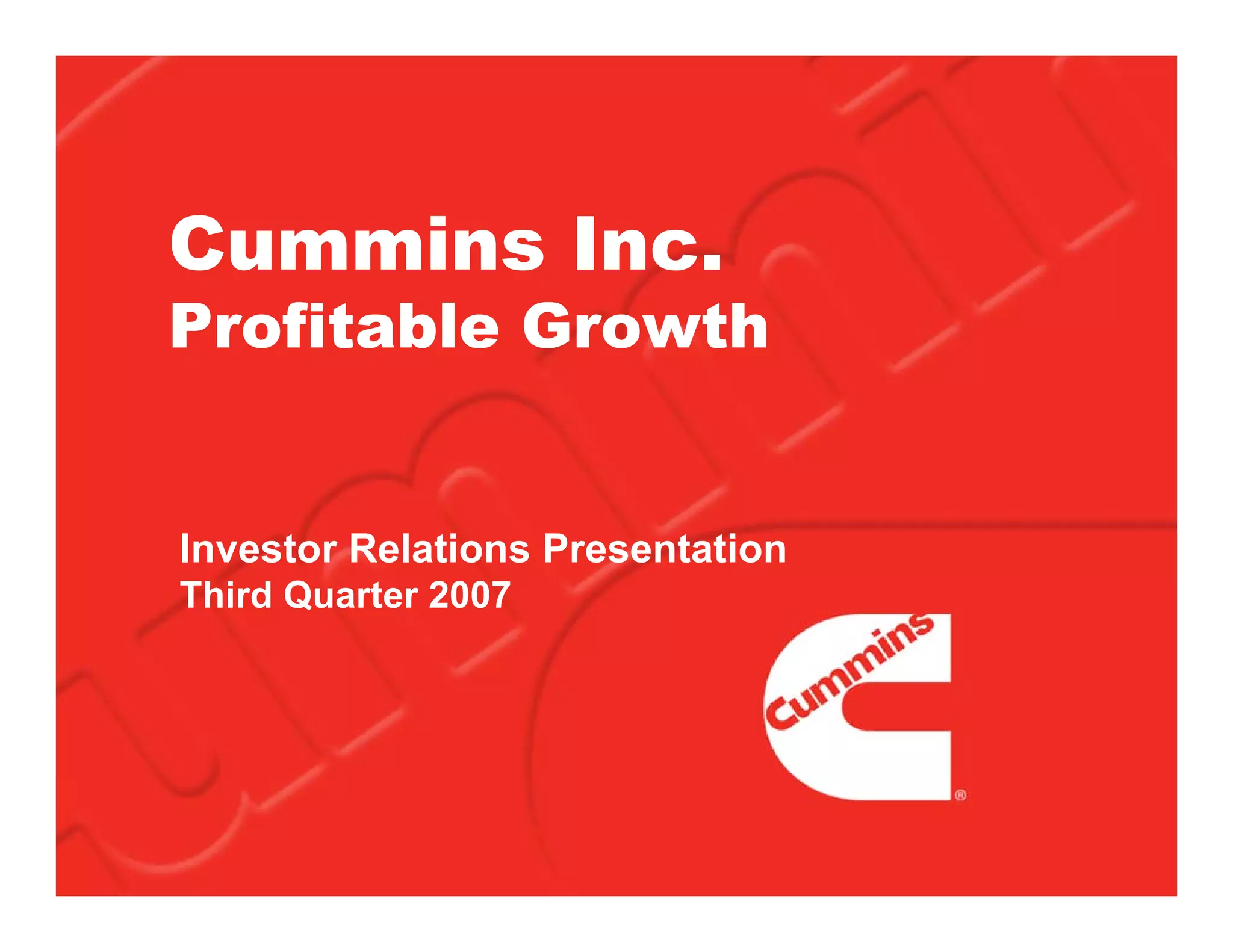 Cummins Inc.
Profitable Growth

Investor Relations Presentation
Third Quarter 2007

Cummins
®